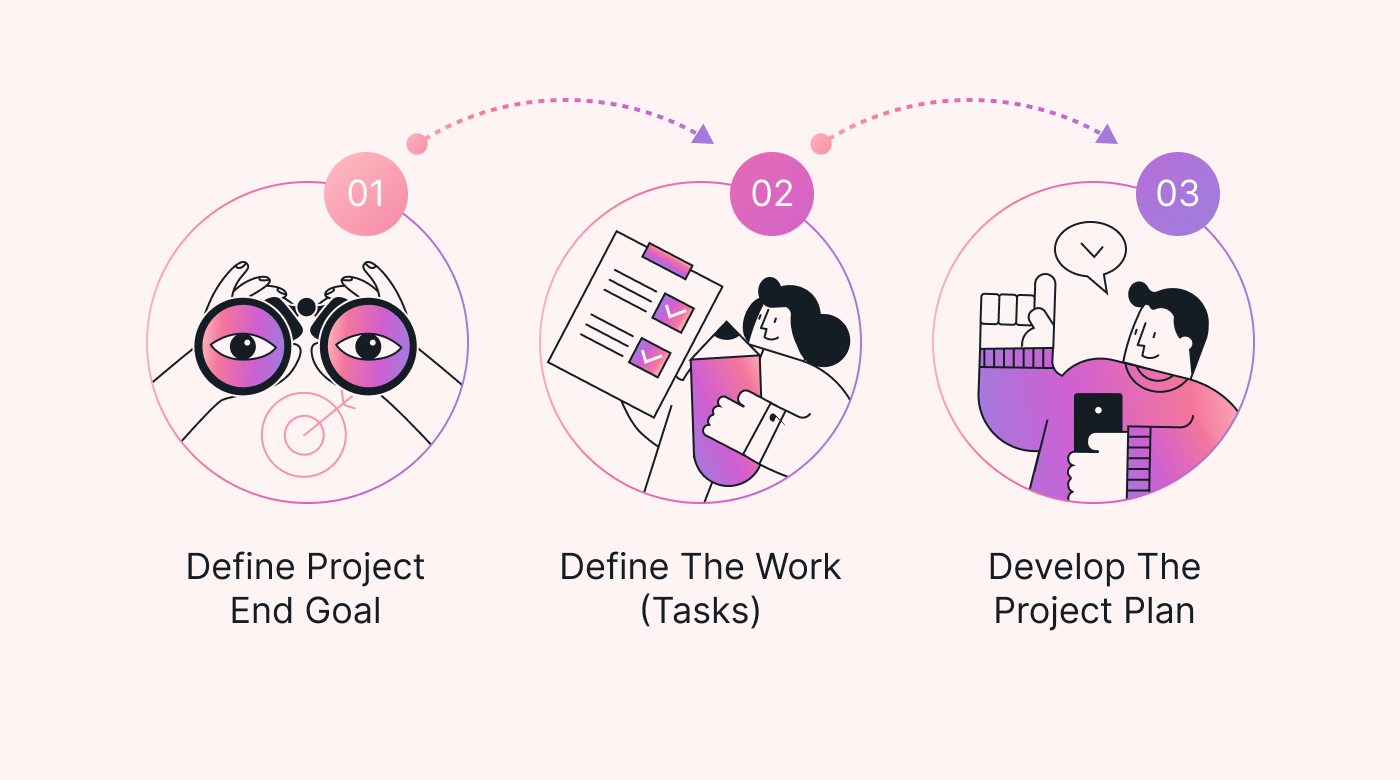 01

Define Project End Goal

02

Define The Work (Tasks)

03

Develop The Project Plan